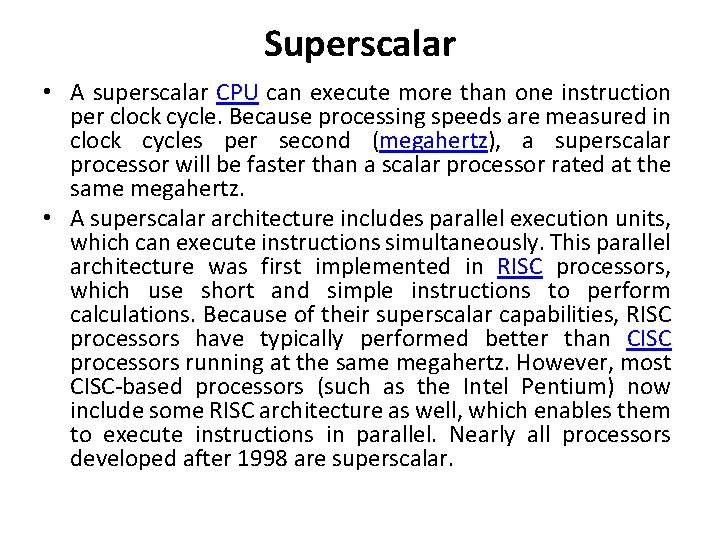 Superscalar

• A superscalar CPU can execute more than one instruction per clock cycle. Because processing speeds are measured in clock cycles per second (megahertz), a superscalar processor will be faster than a scalar processor rated at the same megahertz.

• A superscalar architecture includes parallel execution units, which can execute instructions simultaneously. This parallel architecture was first implemented in RISC processors, which use short and simple instructions to perform calculations. Because of their superscalar capabilities, RISC processors have typically performed better than CISC processors running at the same megahertz. However, most CISC-based processors (such as the Intel Pentium) now include some RISC architecture as well, which enables them to execute instructions in parallel. Nearly all processors developed after 1998 are superscalar.